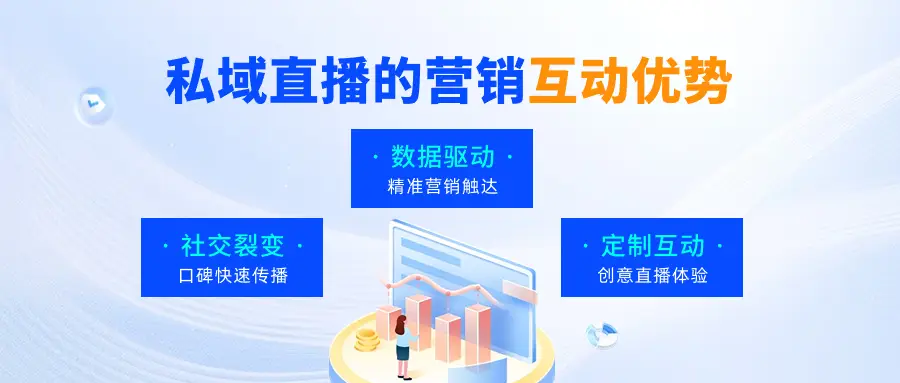 私域直播的营销互动优势

· 数据驱动 ·
精准营销触达

· 社交裂变 ·
口碑快速传播

· 定制互动 ·
创意直播体验